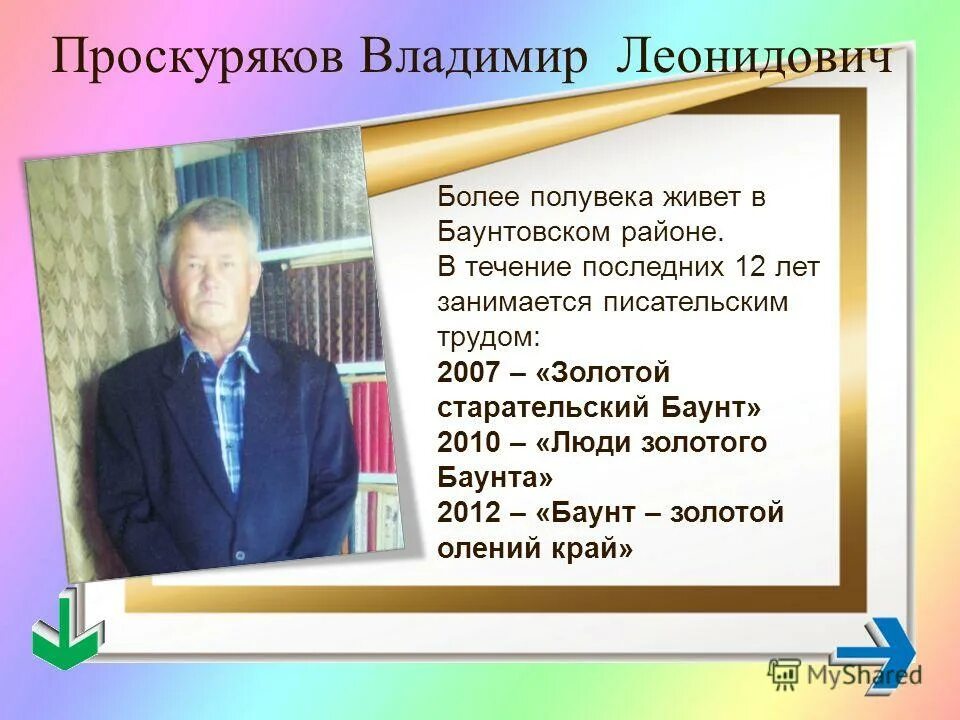 Проскуряков Владимир Леонидович

Более полувека живет в Баунтовском районе.
В течение последних 12 лет занимается писательским трудом:
2007 – «Золотой старательский Баунт»
2010 – «Люди золотого Баунта»
2012 – «Баунт – золотой олений край»

MyShared